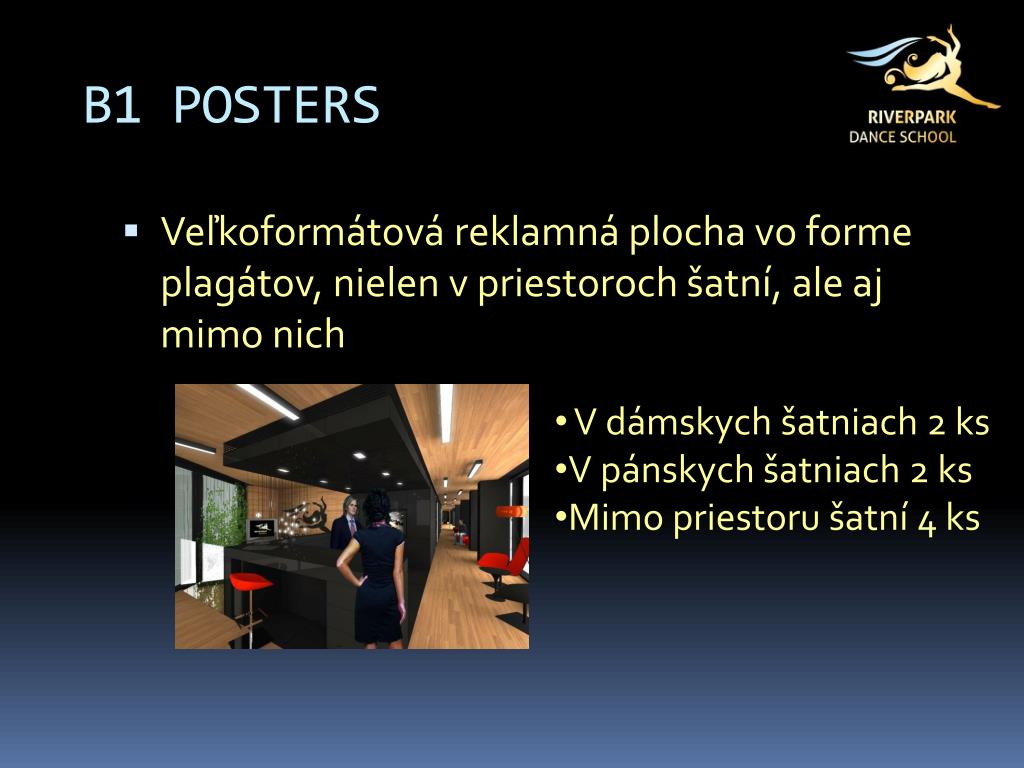 B1 POSTERS

RIVERPARK
DANCE SCHOOL

▪ Veľkoformátová reklamná plocha vo forme plagátov, nielen v priestoroch šatní, ale aj mimo nich

• V dámskych šatniach 2 ks
•V pánskych šatniach 2 ks
•Mimo priestoru šatní 4 ks